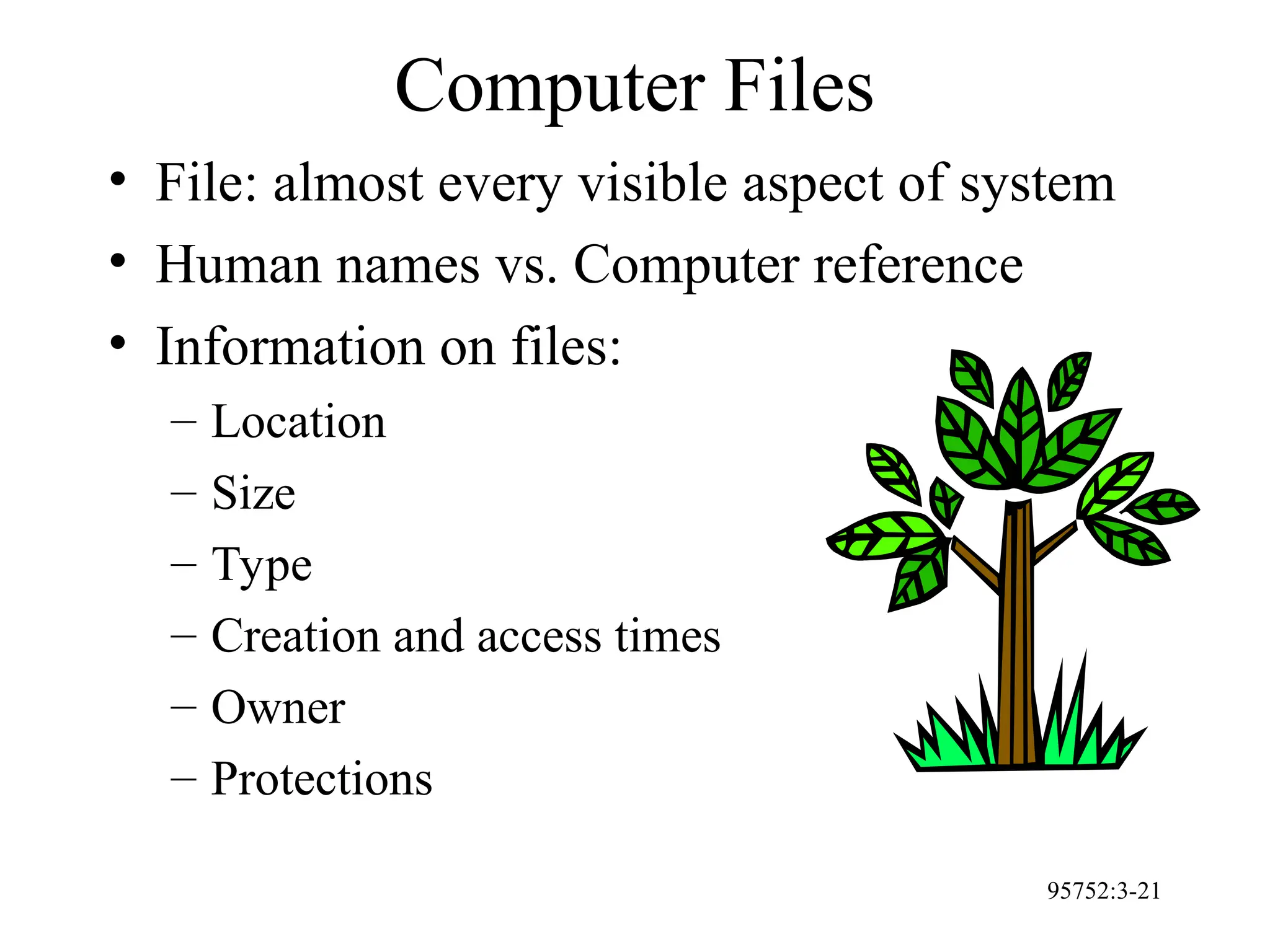 Computer Files

• File: almost every visible aspect of system
• Human names vs. Computer reference
• Information on files:
– Location
– Size
– Type
– Creation and access times
– Owner
– Protections

95752:3-21